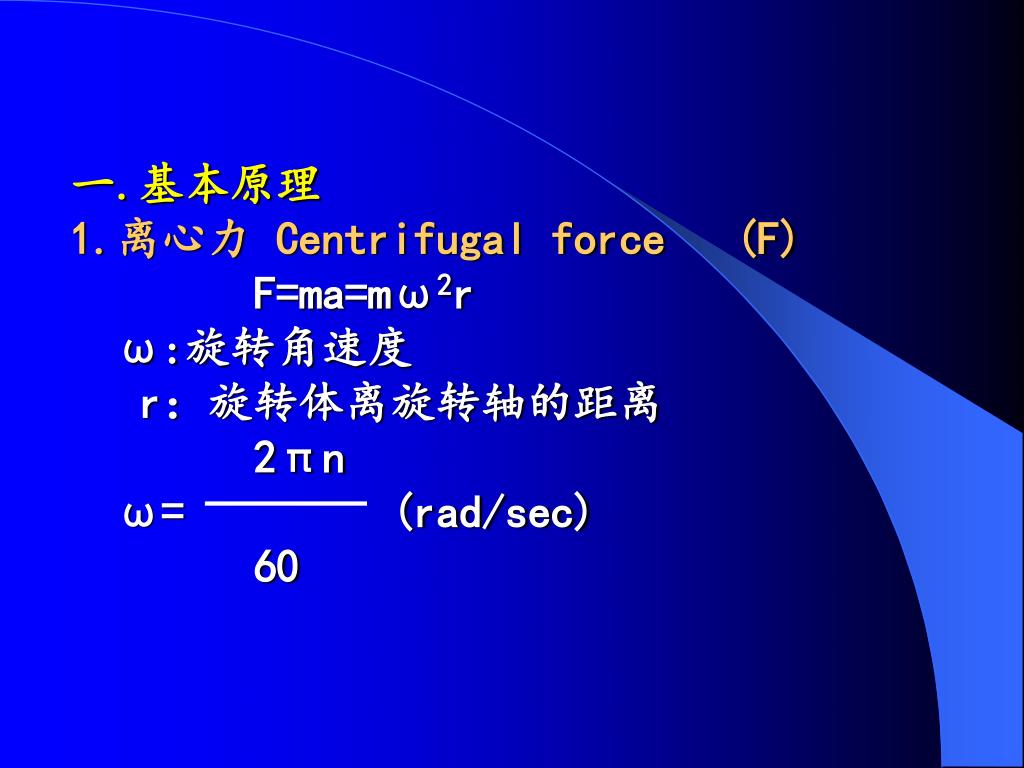 一.基本原理
1.离心力 Centrifugal force (F)

$F=ma=m\omega^2r$

ω:旋转角速度

r: 旋转体离旋转轴的距离

$\omega=\frac{2\pi n}{60}$ (rad/sec)